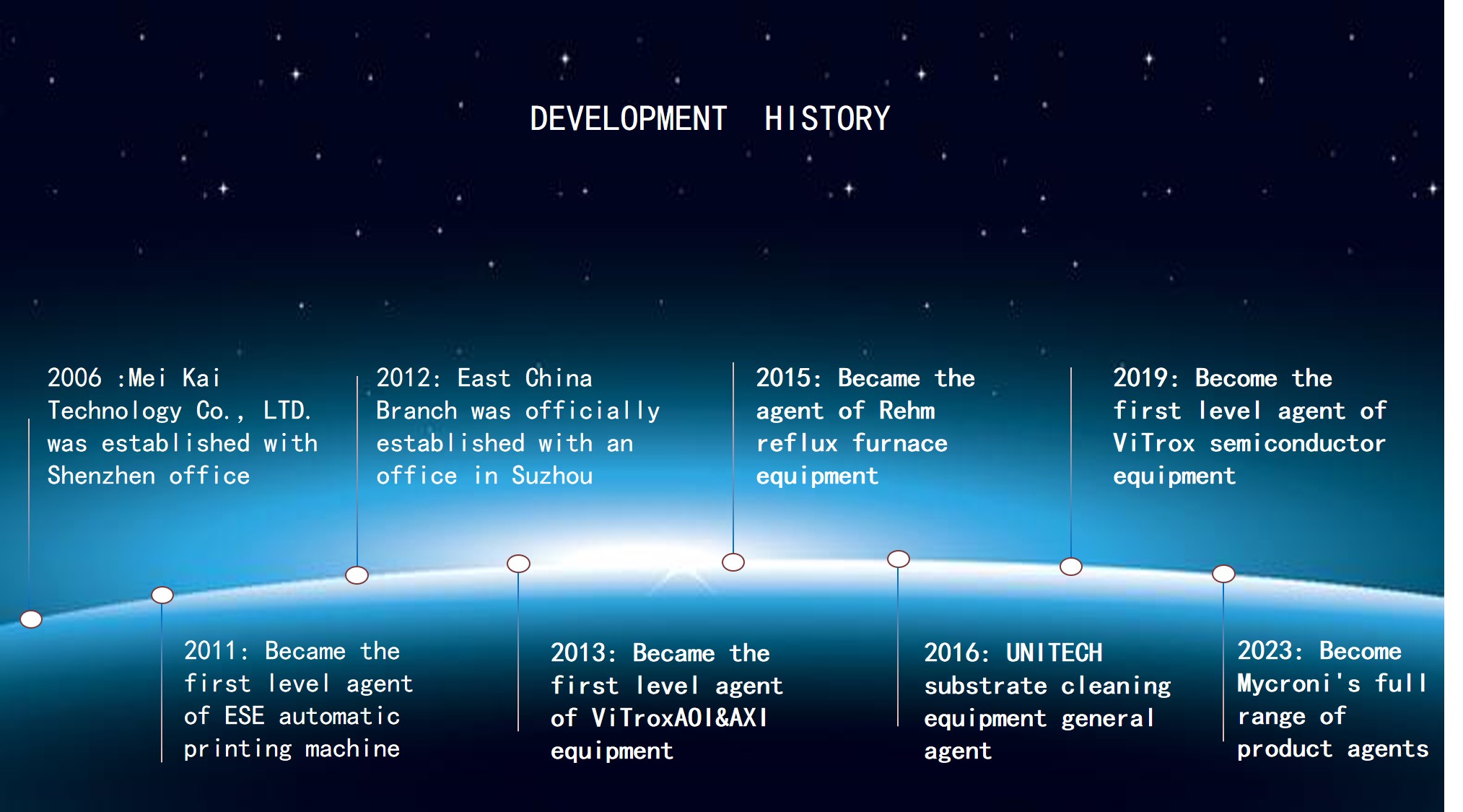 DEVELOPMENT HISTORY

2006 :Mei Kai Technology Co., LTD. was established with Shenzhen office

2012: East China Branch was officially established with an office in Suzhou

2015: Became the agent of Rehm reflux furnace equipment

2019: Become the first level agent of ViTrox semiconductor equipment

2011: Became the first level agent of ESE automatic printing machine

2013: Became the first level agent of ViTroxAOI&AXI equipment

2016: UNITECH substrate cleaning equipment general agent

2023: Become Mycroni's full range of product agents